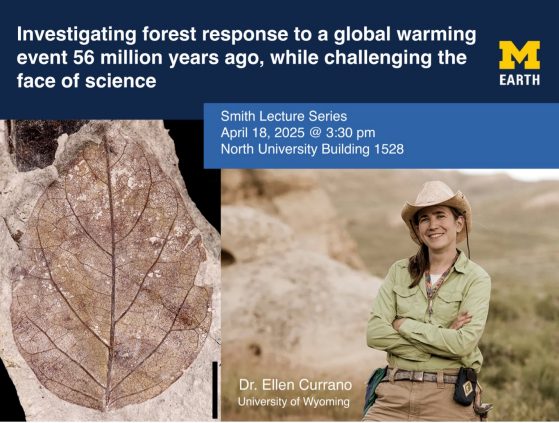 Investigating forest response to a global warming event 56 million years ago, while challenging the face of science

M
EARTH

Smith Lecture Series
April 18, 2025 @ 3:30 pm
North University Building 1528

Dr. Ellen Currano
University of Wyoming